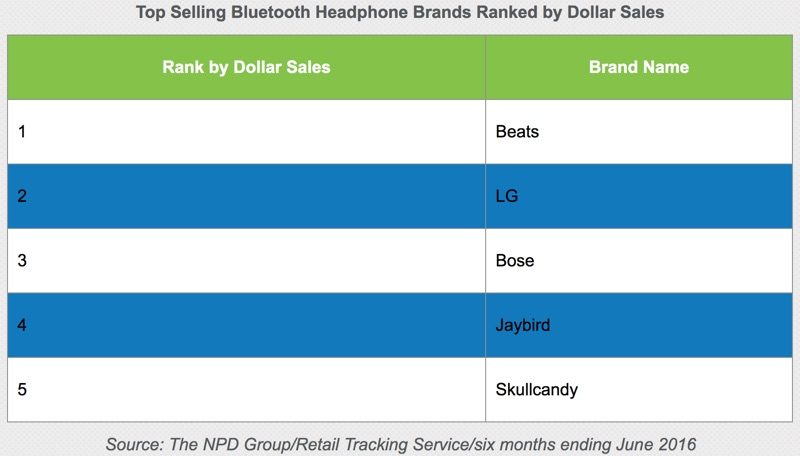 Top Selling Bluetooth Headphone Brands Ranked by Dollar Sales

| Rank by Dollar Sales | Brand Name |
|---|---|
| 1 | Beats |
| 2 | LG |
| 3 | Bose |
| 4 | Jaybird |
| 5 | Skullcandy |

Source: The NPD Group/Retail Tracking Service/six months ending June 2016